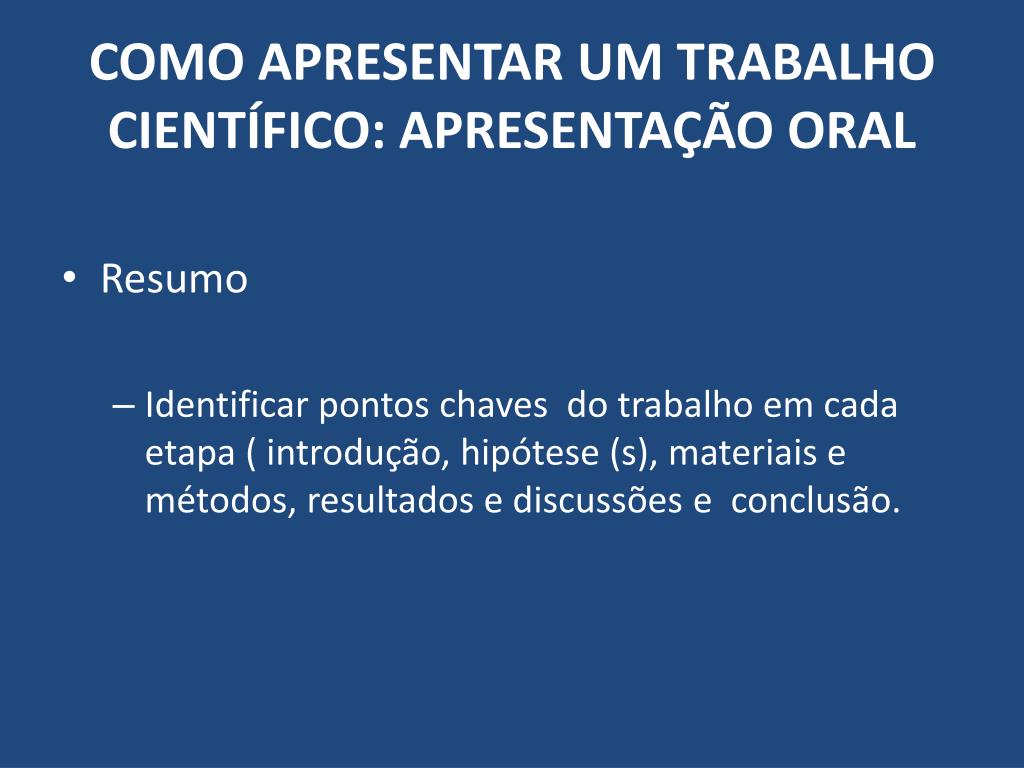 COMO APRESENTAR UM TRABALHO CIENTÍFICO: APRESENTAÇÃO ORAL

• Resumo

– Identificar pontos chaves do trabalho em cada etapa ( introdução, hipótese (s), materiais e métodos, resultados e discussões e conclusão.